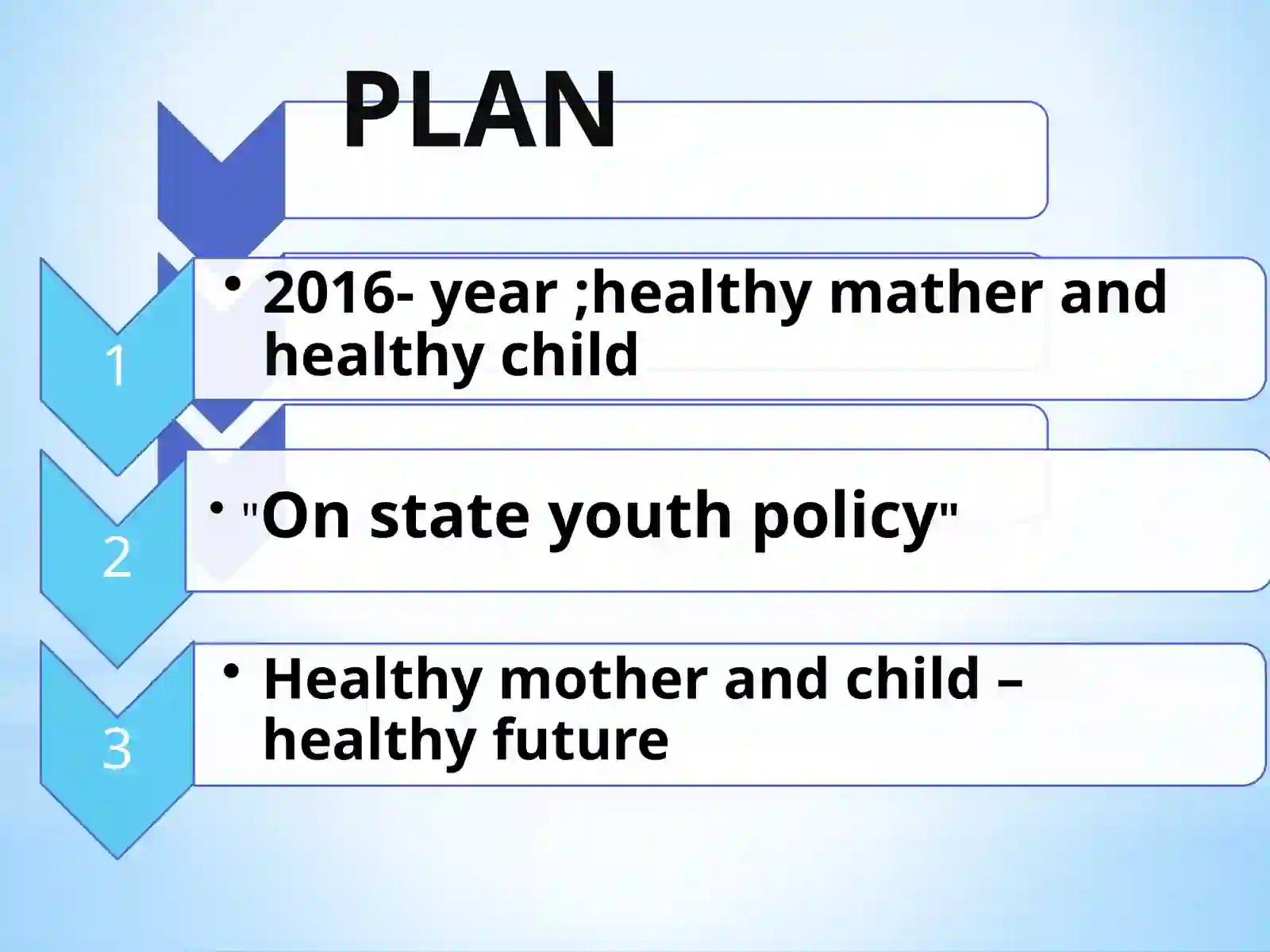 PLAN

1

• 2016- year ;healthy mather and healthy child

2

• "On state youth policy"

3

• Healthy mother and child – healthy future